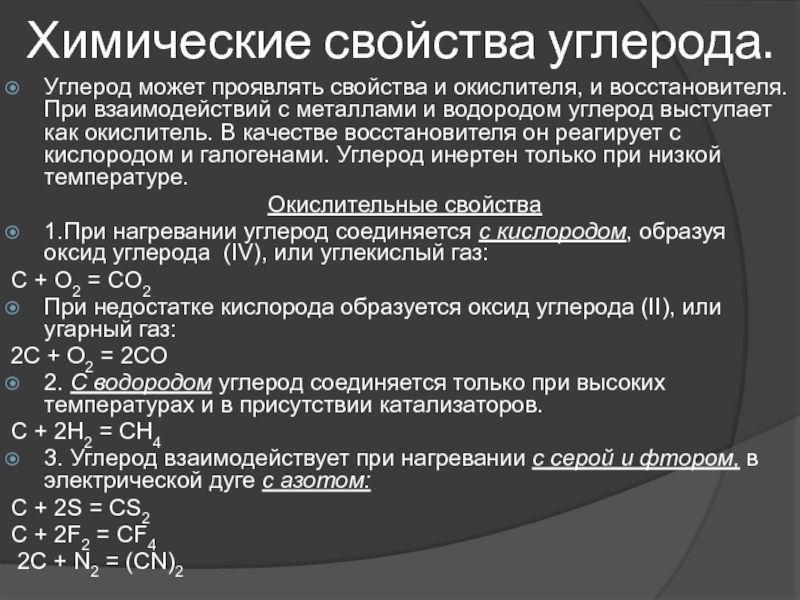 Химические свойства углерода.

Углерод может проявлять свойства и окислителя, и восстановителя. При взаимодействий с металлами и водородом углерод выступает как окислитель. В качестве восстановителя он реагирует с кислородом и галогенами. Углерод инертен только при низкой температуре.

Окислительные свойства

1.При нагревании углерод соединяется с кислородом, образуя оксид углерода (IV), или углекислый газ:

$C + O_2 = CO_2$

При недостатке кислорода образуется оксид углерода (II), или угарный газ:

$2C + O_2 = 2CO$

2. С водородом углерод соединяется только при высоких температурах и в присутствии катализаторов.

$C + 2H_2 = CH_4$

3. Углерод взаимодействует при нагревании с серой и фтором, в электрической дуге с азотом:

$C + 2S = CS_2$

$C + 2F_2 = CF_4$

$2C + N_2 = (CN)_2$